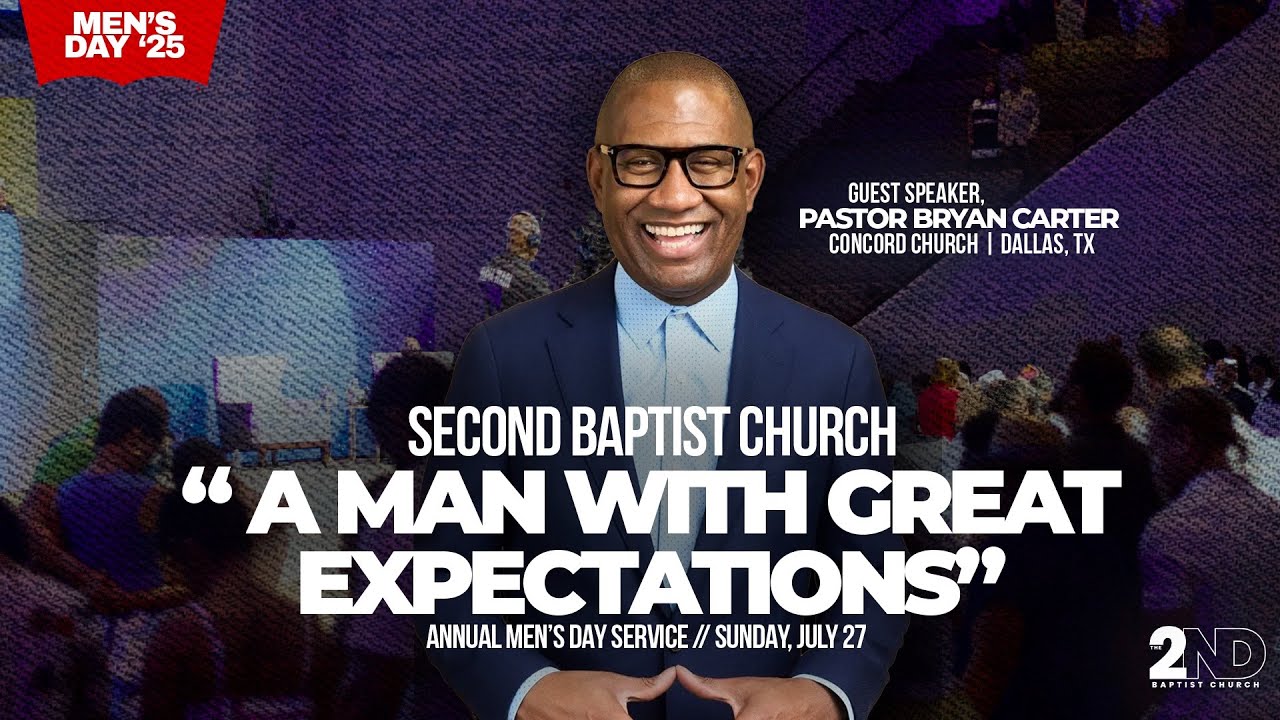 MEN'S DAY '25

GUEST SPEAKER,
PASTOR BRYAN CARTER
CONCORD CHURCH | DALLAS, TX

SECOND BAPTIST CHURCH
" A MAN WITH GREAT EXPECTATIONS"
ANNUAL MEN'S DAY SERVICE // SUNDAY, JULY 27

THE 2ND BAPTIST CHURCH